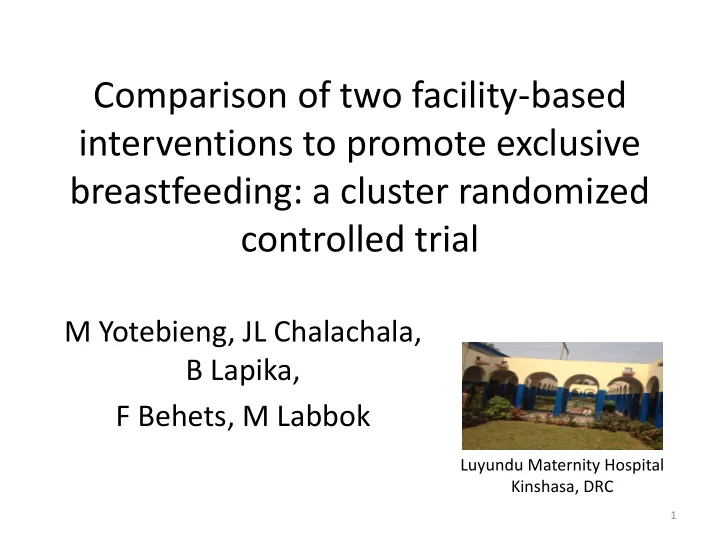 Comparison of two facility-based interventions to promote exclusive breastfeeding: a cluster randomized controlled trial

M Yotebieng, JL Chalachala, B Lapika,

F Behets, M Labbok

Luyundu Maternity Hospital
Kinshasa, DRC

1